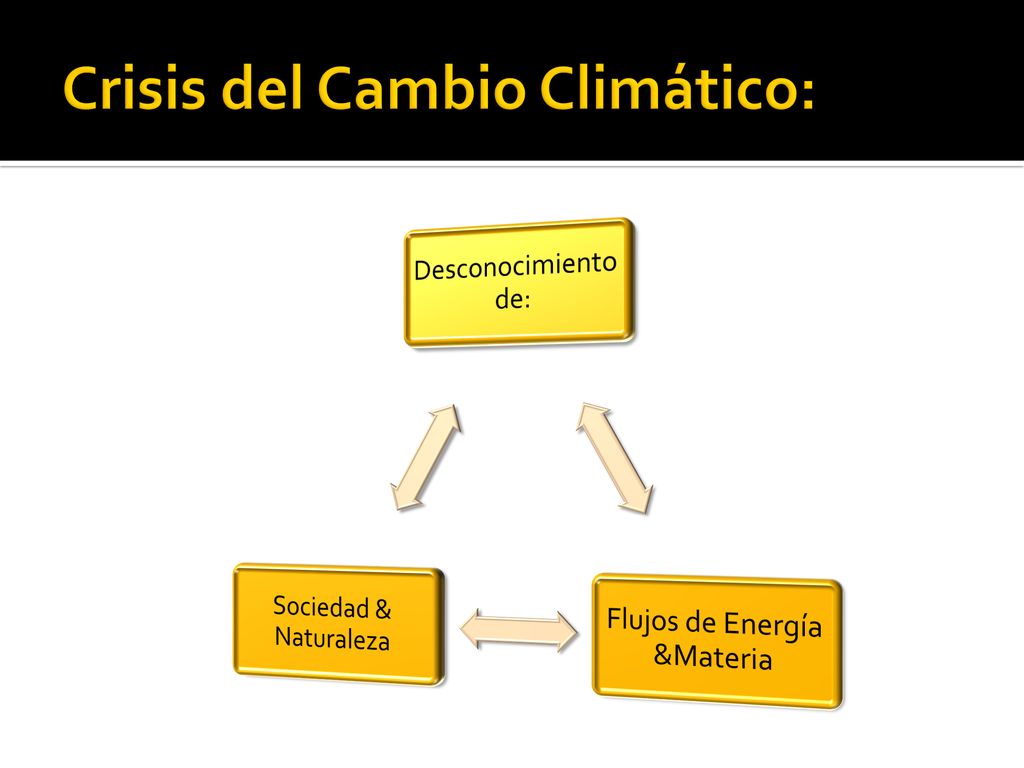 Crisis del Cambio Climático:

Desconocimiento de:

Sociedad & Naturaleza

Flujos de Energía &Materia